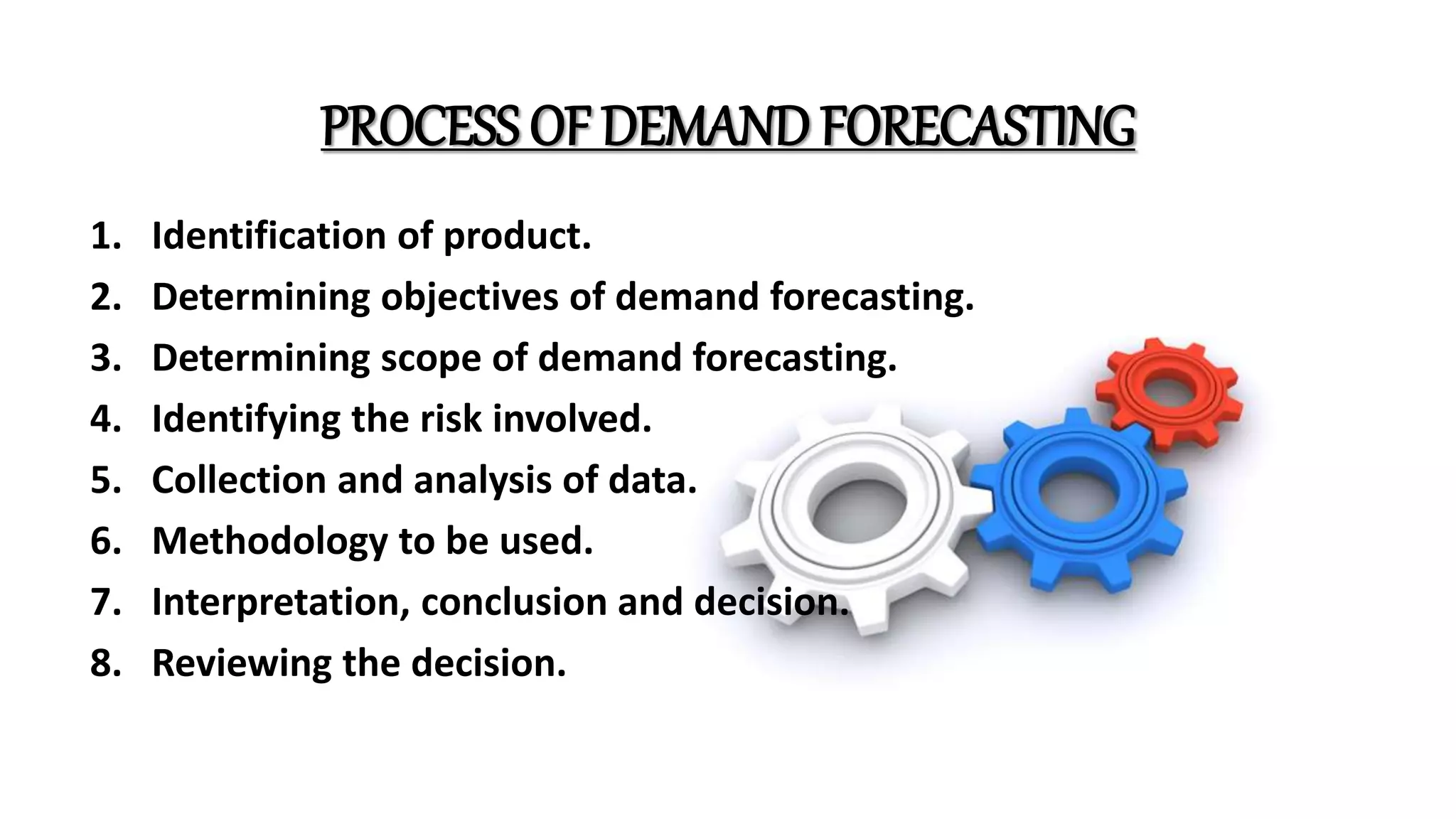 PROCESS OF DEMAND FORECASTING

1. Identification of product.
2. Determining objectives of demand forecasting.
3. Determining scope of demand forecasting.
4. Identifying the risk involved.
5. Collection and analysis of data.
6. Methodology to be used.
7. Interpretation, conclusion and decision.
8. Reviewing the decision.